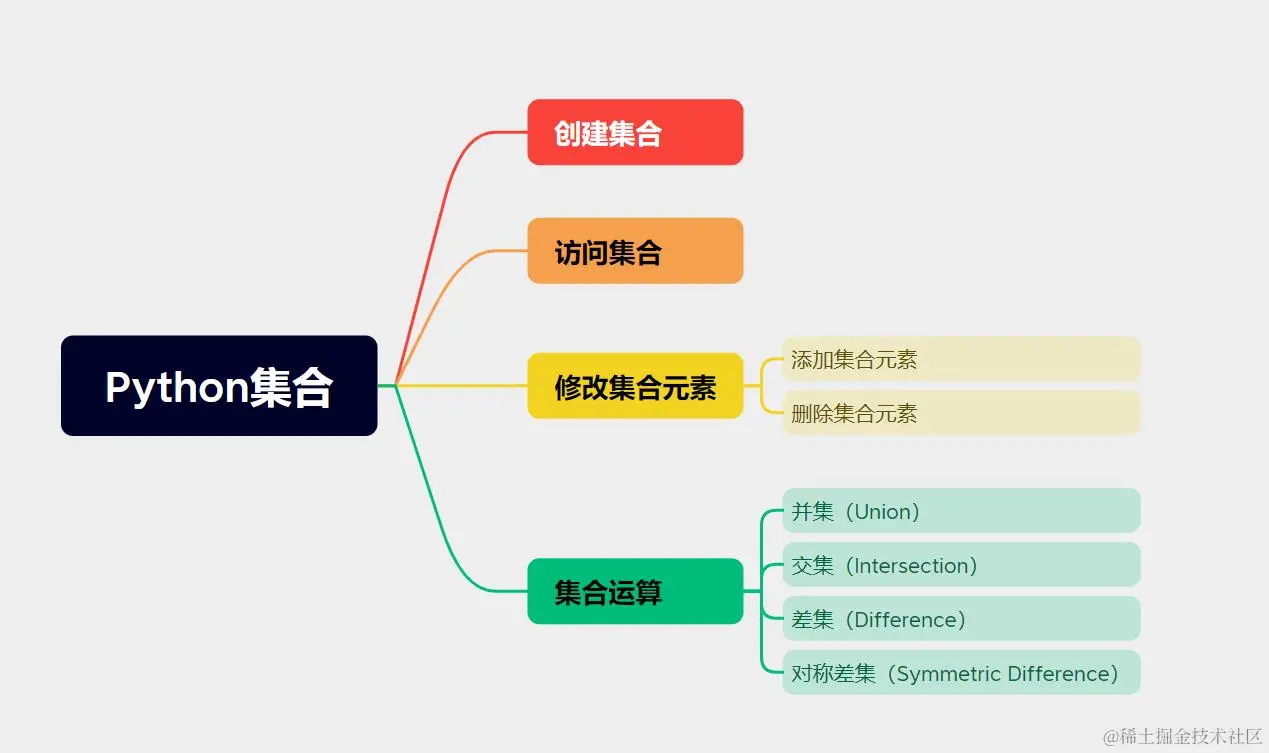 Python集合

创建集合

访问集合

修改集合元素

添加集合元素

删除集合元素

集合运算

并集（Union）

交集（Intersection）

差集（Difference）

对称差集（Symmetric Difference）

@稀土掘金技术社区